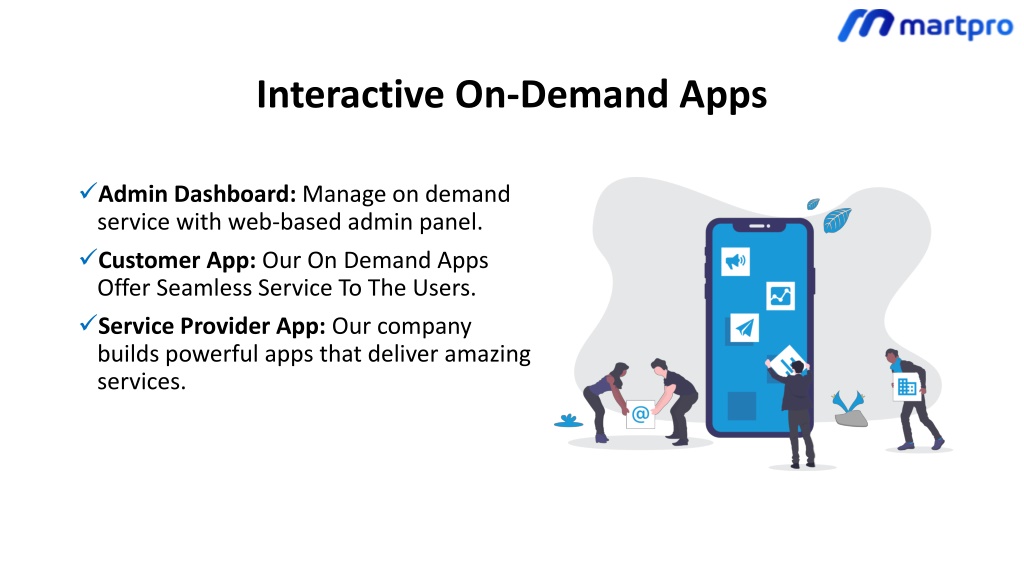 martpro

Interactive On-Demand Apps

✓**Admin Dashboard:** Manage on demand service with web-based admin panel.

✓**Customer App:** Our On Demand Apps Offer Seamless Service To The Users.

✓**Service Provider App:** Our company builds powerful apps that deliver amazing services.

@